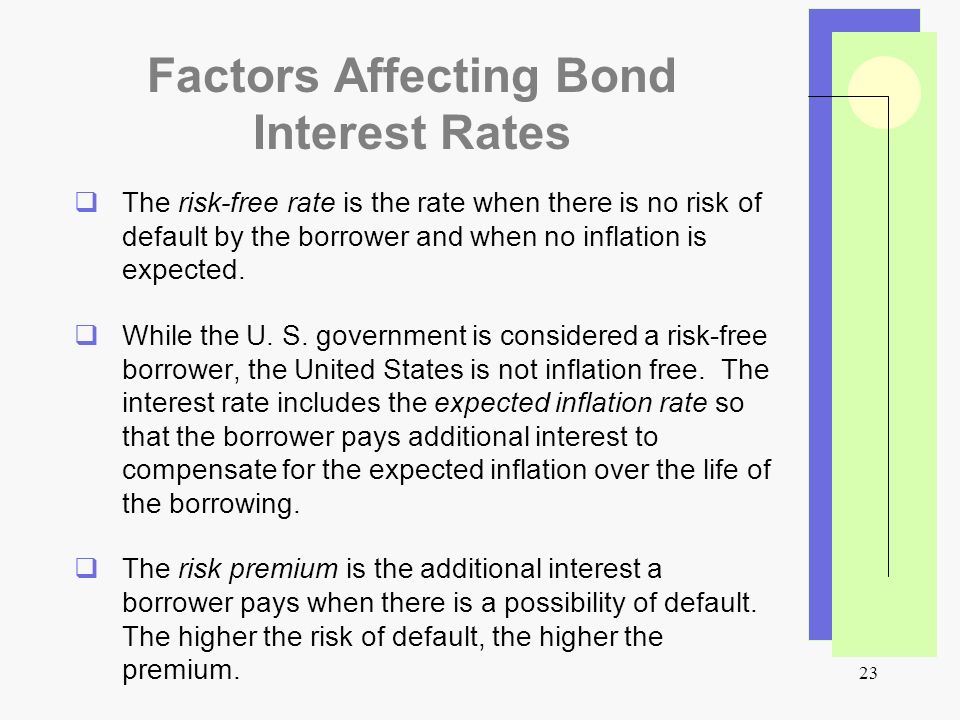 Factors Affecting Bond Interest Rates

❑ The risk-free rate is the rate when there is no risk of default by the borrower and when no inflation is expected.

❑ While the U. S. government is considered a risk-free borrower, the United States is not inflation free. The interest rate includes the expected inflation rate so that the borrower pays additional interest to compensate for the expected inflation over the life of the borrowing.

❑ The risk premium is the additional interest a borrower pays when there is a possibility of default. The higher the risk of default, the higher the premium.

23